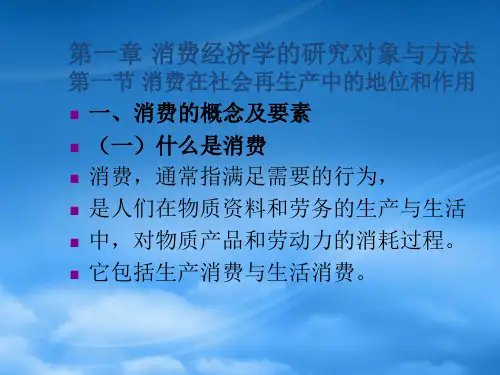 第一章 消费经济学的研究对象与方法
第一节 消费在社会再生产中的地位和作用

一、消费的概念及要素

（一）什么是消费

消费，通常指满足需要的行为，

是人们在物质资料和劳务的生产与生活

中，对物质产品和劳动力的消耗过程。

它包括生产消费与生活消费。